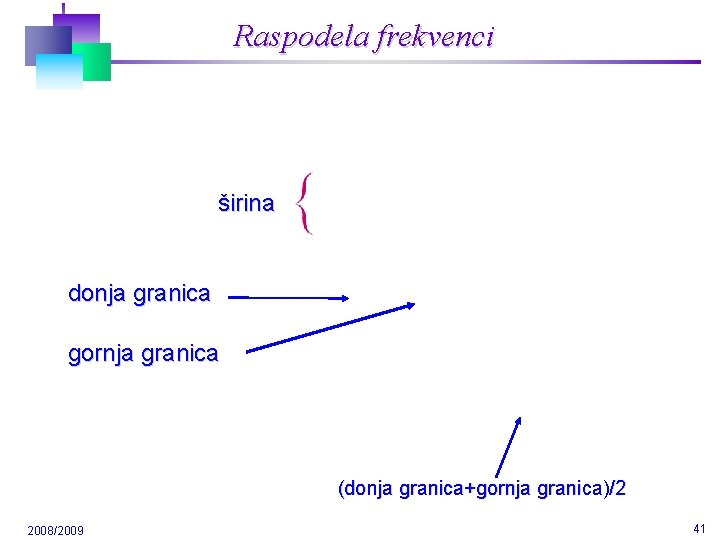 Raspodela frekvenci

širina

donja granica

gornja granica

(donja granica+gornja granica)/2

2008/2009

41